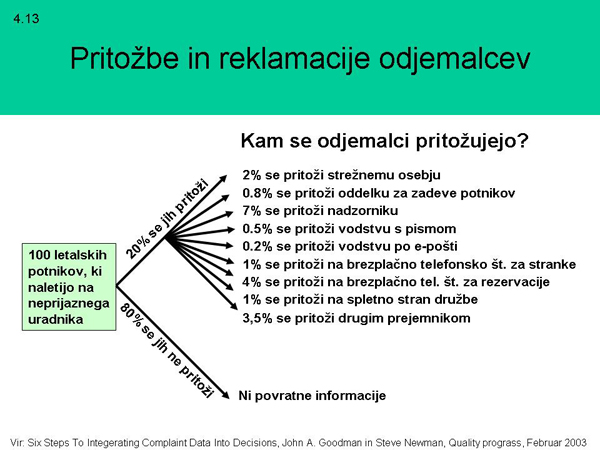 4.13

Pritožbe in reklamacije odjemalcev

Kam se odjemalci pritožujejo?

100 letalskih potnikov, ki naletijo na neprijaznega uradnika

20% se jih pritoži

2% se pritoži strežnemu osebju
0.8% se pritoži oddelku za zadeve potnikov
7% se pritoži nadzorniku
0.5% se pritoži vodstvu s pismom
0.2% se pritoži vodstvu po e-pošti
1% se pritoži na brezplačno telefonsko št. za stranke
4% se pritoži na brezplačno tel. št. za rezervacije
1% se pritoži na spletno stran družbe
3,5% se pritoži drugim prejemnikom

80% se jih ne pritoži

Ni povratne informacije

Vir: Six Steps To Integerating Complaint Data Into Decisions, John A. Goodman in Steve Newman, Quality prograss, Februar 2003